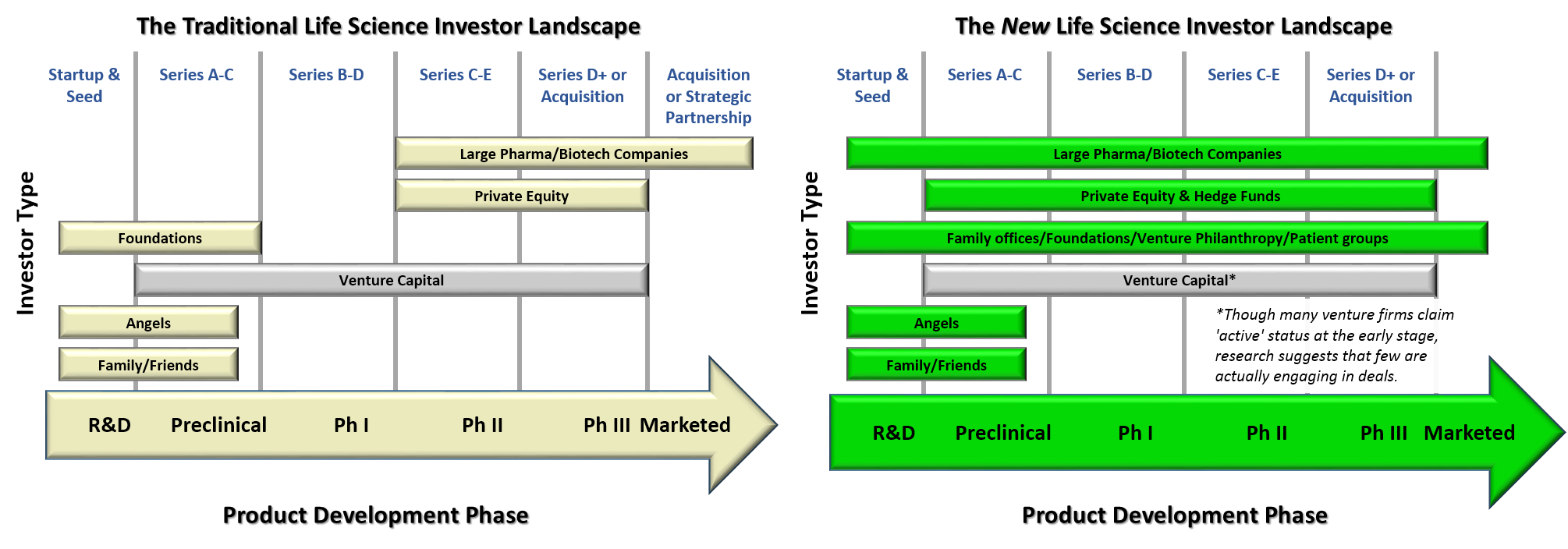 The Traditional Life Science Investor Landscape

Startup & Seed

Series A-C

Series B-D

Series C-E

Series D+ or Acquisition

Acquisition or Strategic Partnership

Investor Type

Large Pharma/Biotech Companies

Private Equity

Foundations

Venture Capital

Angels

Family/Friends

R&D Preclinical Ph I Ph II Ph III Marketed

Product Development Phase

The New Life Science Investor Landscape

Startup & Seed

Series A-C

Series B-D

Series C-E

Series D+ or Acquisition

Investor Type

Large Pharma/Biotech Companies

Private Equity & Hedge Funds

Family offices/Foundations/Venture Philanthropy/Patient groups

Venture Capital*

Angels

Family/Friends

*Though many venture firms claim 'active' status at the early stage, research suggests that few are actually engaging in deals.

R&D Preclinical Ph I Ph II Ph III Marketed

Product Development Phase